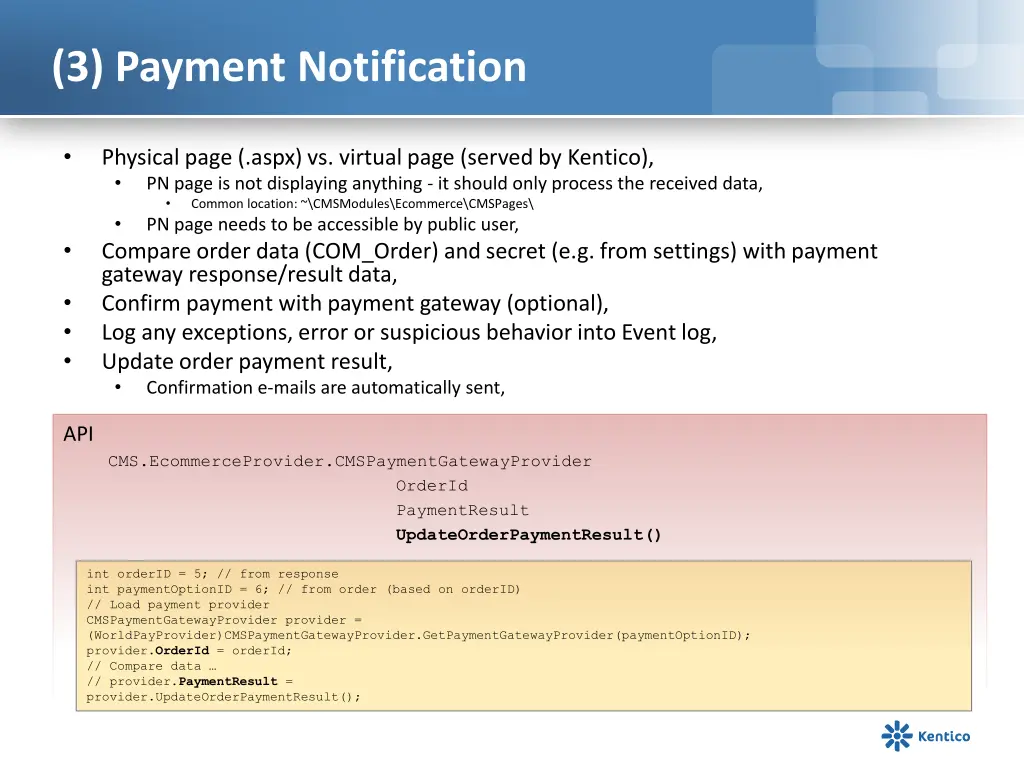 (3) Payment Notification

• Physical page (.aspx) vs. virtual page (served by Kentico),
  • PN page is not displaying anything - it should only process the received data,
    • Common location: ~\CMSModules\Ecommerce\CMSPages\
  • PN page needs to be accessible by public user,
• Compare order data (COM_Order) and secret (e.g. from settings) with payment gateway response/result data,
• Confirm payment with payment gateway (optional),
• Log any exceptions, error or suspicious behavior into Event log,
• Update order payment result,
  • Confirmation e-mails are automatically sent,

API
CMS.EcommerceProvider.CMSPaymentGatewayProvider
OrderId
PaymentResult
UpdateOrderPaymentResult()

int orderID = 5; // from response
int paymentOptionID = 6; // from order (based on orderID)
// Load payment provider
CMSPaymentGatewayProvider provider =
(WorldPayProvider)CMSPaymentGatewayProvider.GetPaymentGatewayProvider(paymentOptionID);
provider.OrderId = orderId;
// Compare data …
// provider.PaymentResult =
provider.UpdateOrderPaymentResult();

Kentico